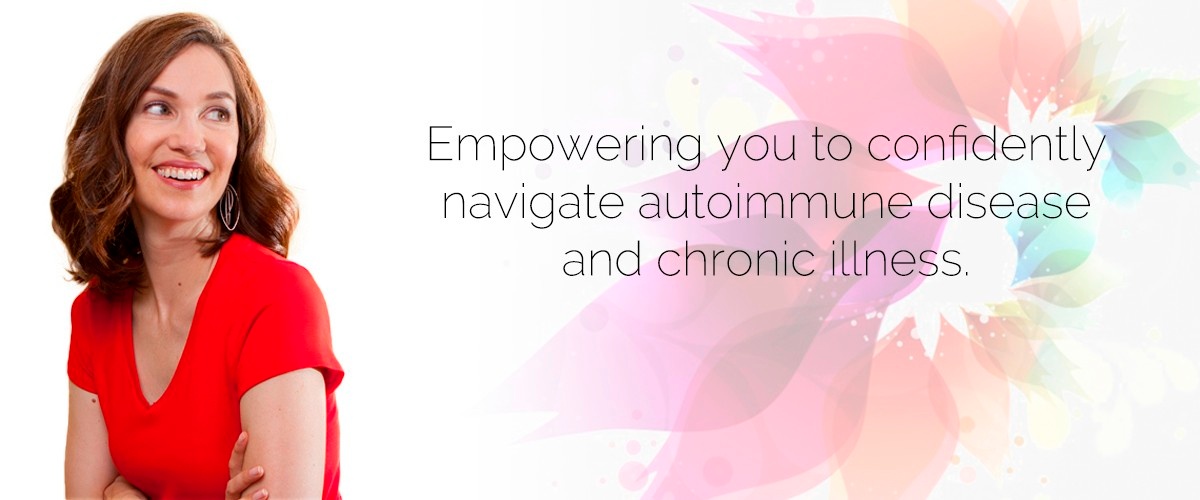 Empowering you to confidently navigate autoimmune disease and chronic illness.